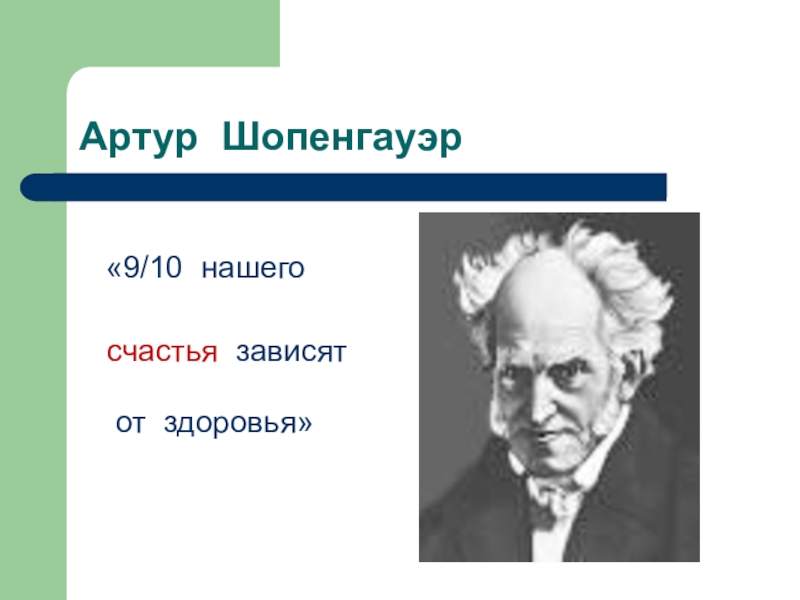 Артур Шопенгауэр

«9/10 нашего

счастья зависят

от здоровья»